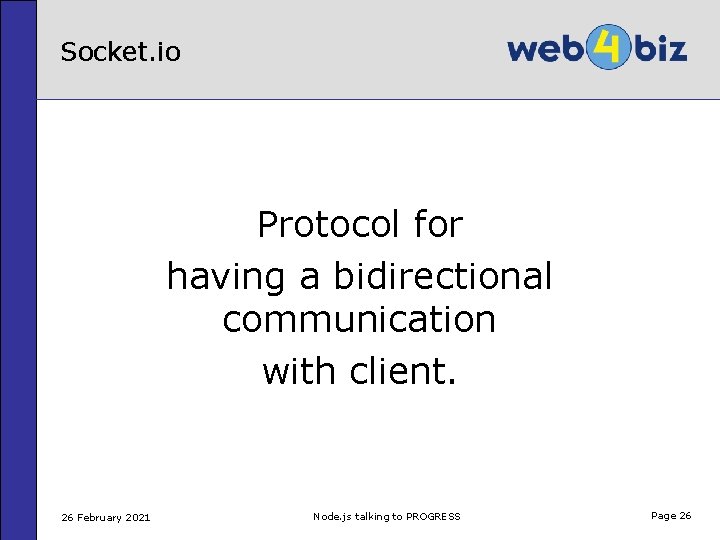 Socket.io

web4biz

Protocol for having a bidirectional communication with client.

26 February 2021

Node.js talking to PROGRESS

Page 26